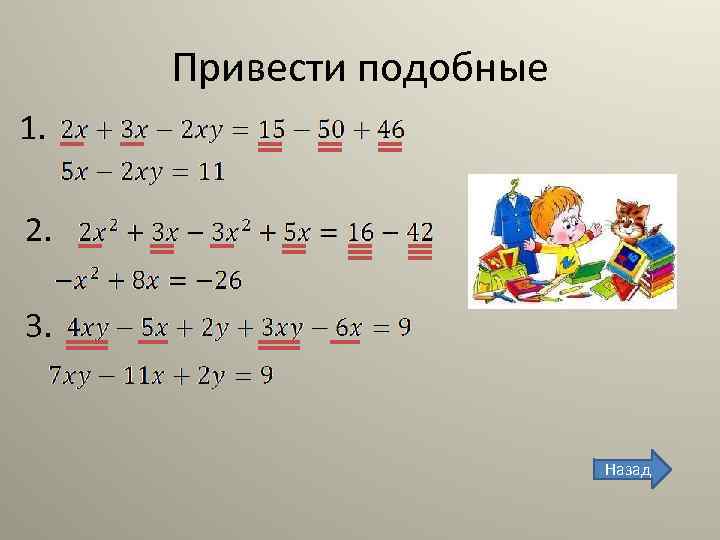 Привести подобные

1. $2x + 3x - 2xy = 15 - 50 + 46$

$5x - 2xy = 11$

2. $2x^2 + 3x - 3x^2 + 5x = 16 - 42$

$-x^2 + 8x = -26$

3. $4xy - 5x + 2y + 3xy - 6x = 9$

$7xy - 11x + 2y = 9$

Назад